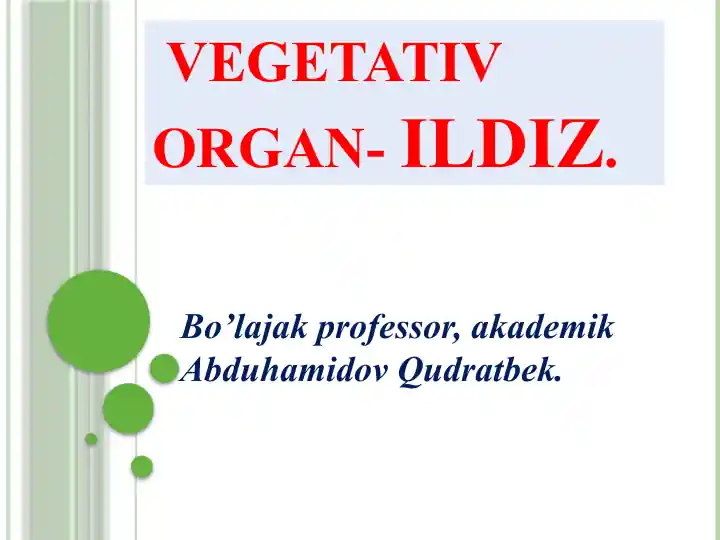 VEGETATIV ORGAN- ILDIZ.

Bo’lajak professor, akademik Abduhamidov Qudratbek.